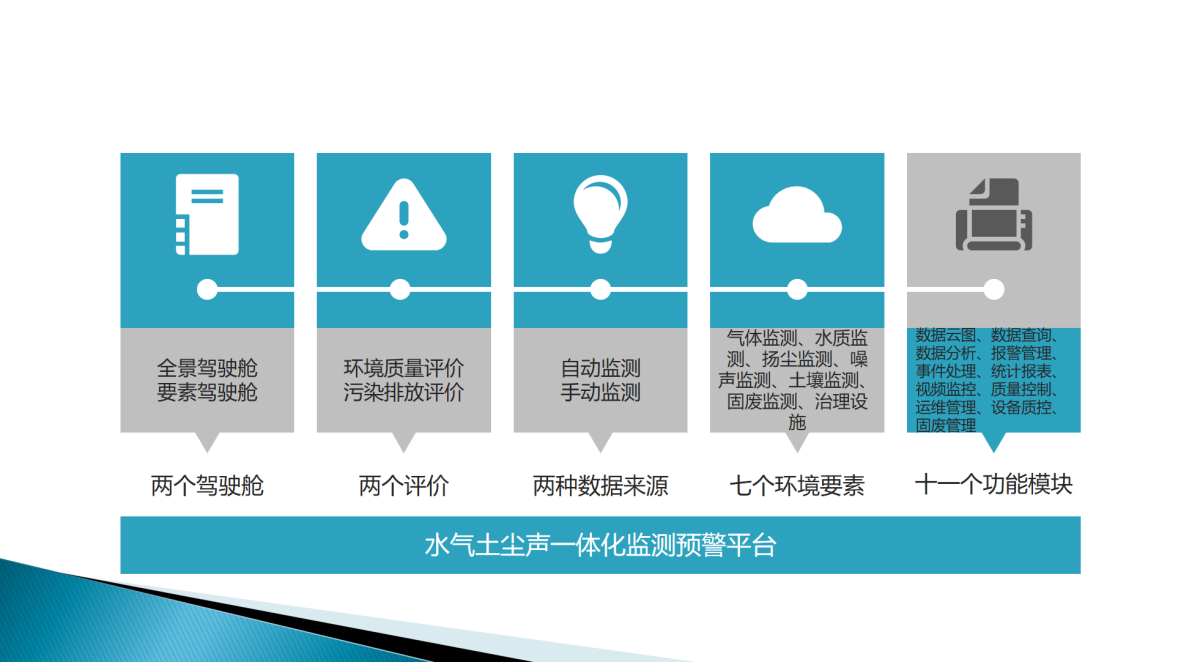 全景驾驶舱
要素驾驶舱

两个驾驶舱

环境质量评价
污染排放评价

两个评价

自动监测
手动监测

两种数据来源

气体监测、水质监测、扬尘监测、噪声监测、土壤监测、固废监测、治理设施

七个环境要素

数据云图、数据查询、数据分析、报警管理、事件处理、统计报表、视频监控、质量控制、运维管理、设备质控、固废管理

十一个功能模块

水气土尘声一体化监测预警平台